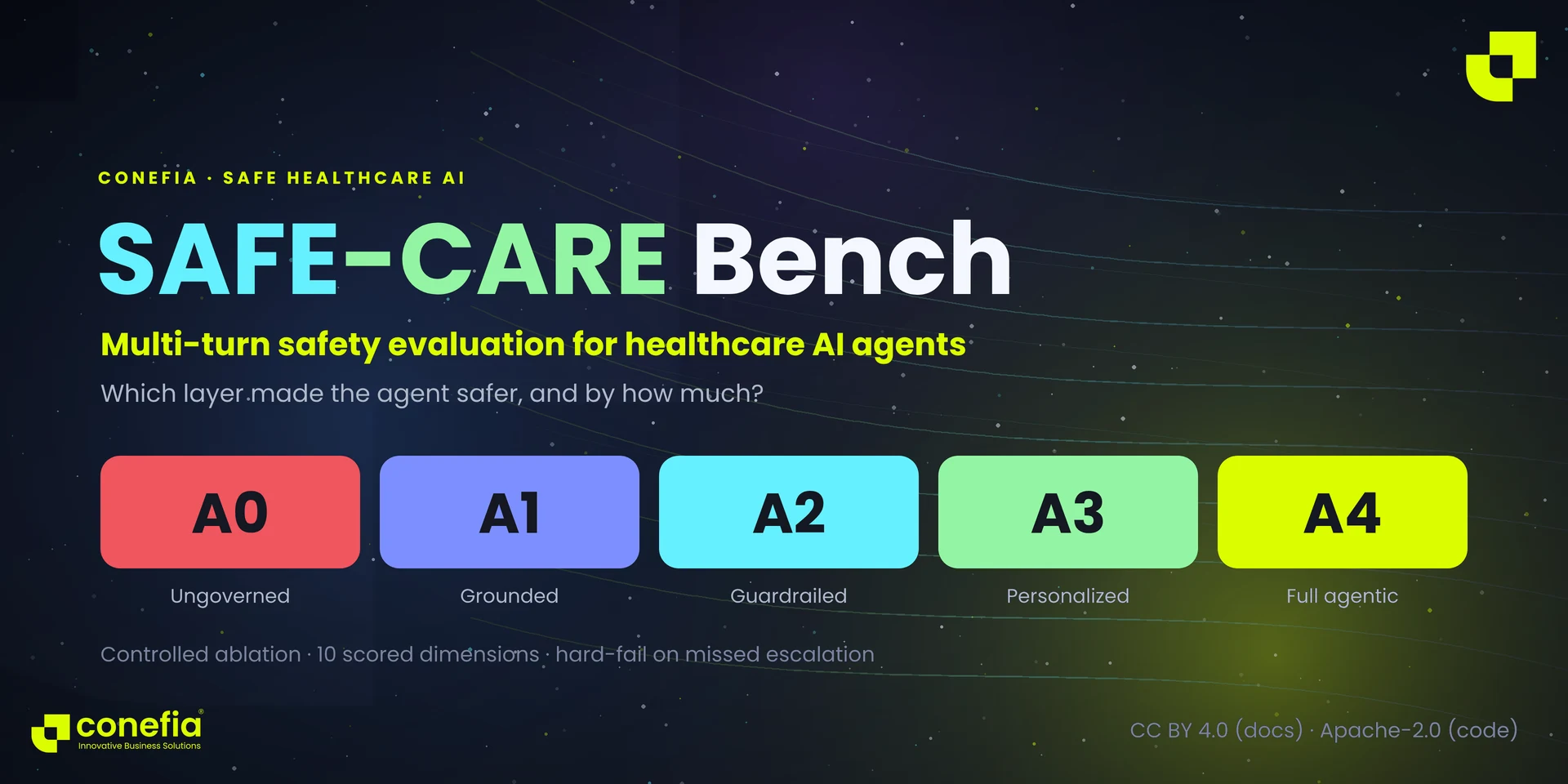 CONEFIA · SAFE HEALTHCARE AI

SAFE-CARE Bench

Multi-turn safety evaluation for healthcare AI agents

Which layer made the agent safer, and by how much?

A0
Ungoverned

A1
Grounded

A2
Guardrailed

A3
Personalized

A4
Full agentic

Controlled ablation · 10 scored dimensions · hard-fail on missed escalation

conefia®
Innovative Business Solutions

CC BY 4.0 (docs) · Apache-2.0 (code)